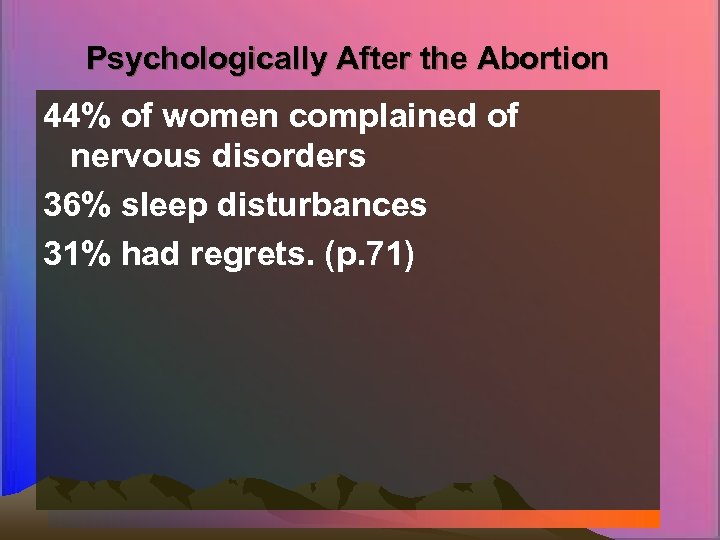 Psychologically After the Abortion

44% of women complained of nervous disorders

36% sleep disturbances

31% had regrets. (p.71)